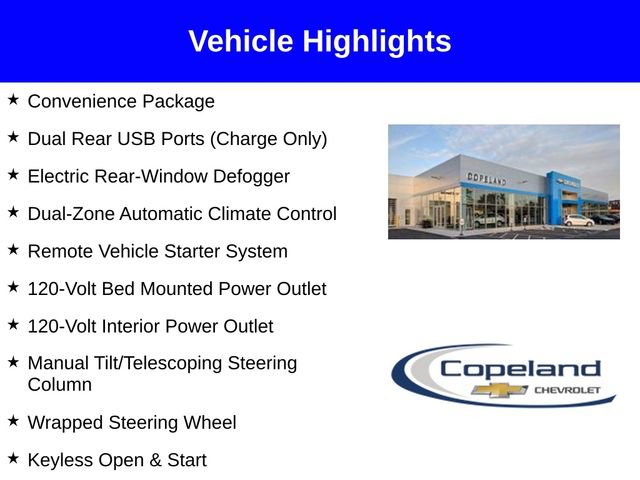 Vehicle Highlights

★ Convenience Package

★ Dual Rear USB Ports (Charge Only)

★ Electric Rear-Window Defogger

★ Dual-Zone Automatic Climate Control

★ Remote Vehicle Starter System

★ 120-Volt Bed Mounted Power Outlet

★ 120-Volt Interior Power Outlet

★ Manual Tilt/Telescoping Steering Column

★ Wrapped Steering Wheel

★ Keyless Open & Start

COPELAND

Copeland
CHEVROLET